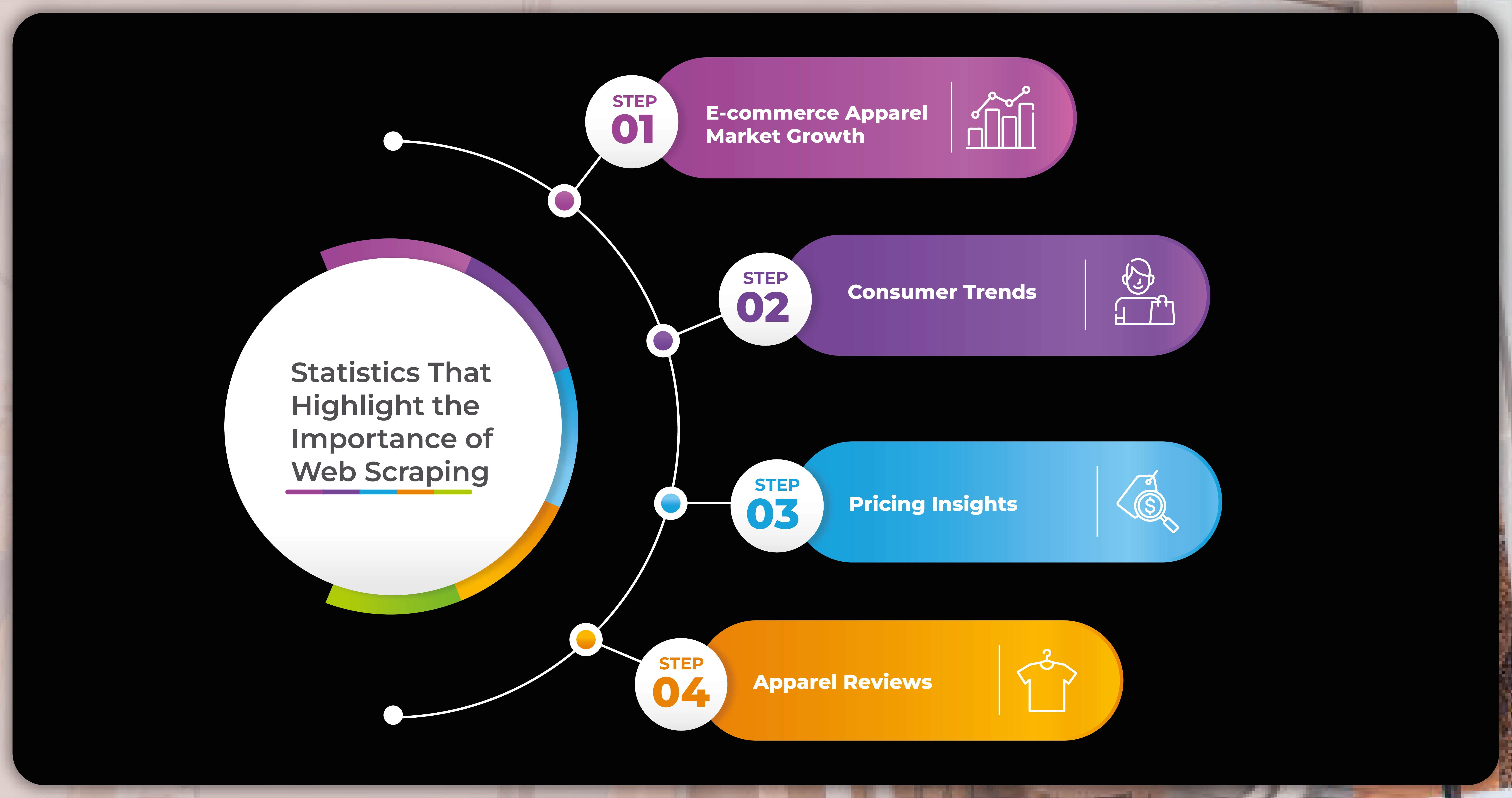 Statistics That Highlight the Importance of Web Scraping

STEP 01
E-commerce Apparel Market Growth

STEP 02
Consumer Trends

STEP 03
Pricing Insights

STEP 04
Apparel Reviews